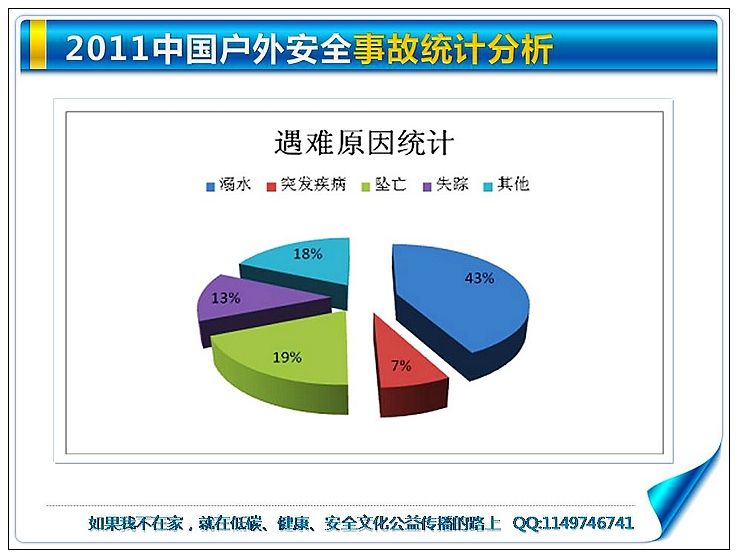 2011中国户外安全事故统计分析

遇难原因统计

溺水 突发疾病 坠亡 失踪 其他

18%

43%

13%

19%

7%

如果我不在家，就在低碳、健康、安全文化公益传播的路上 QQ:1149746741